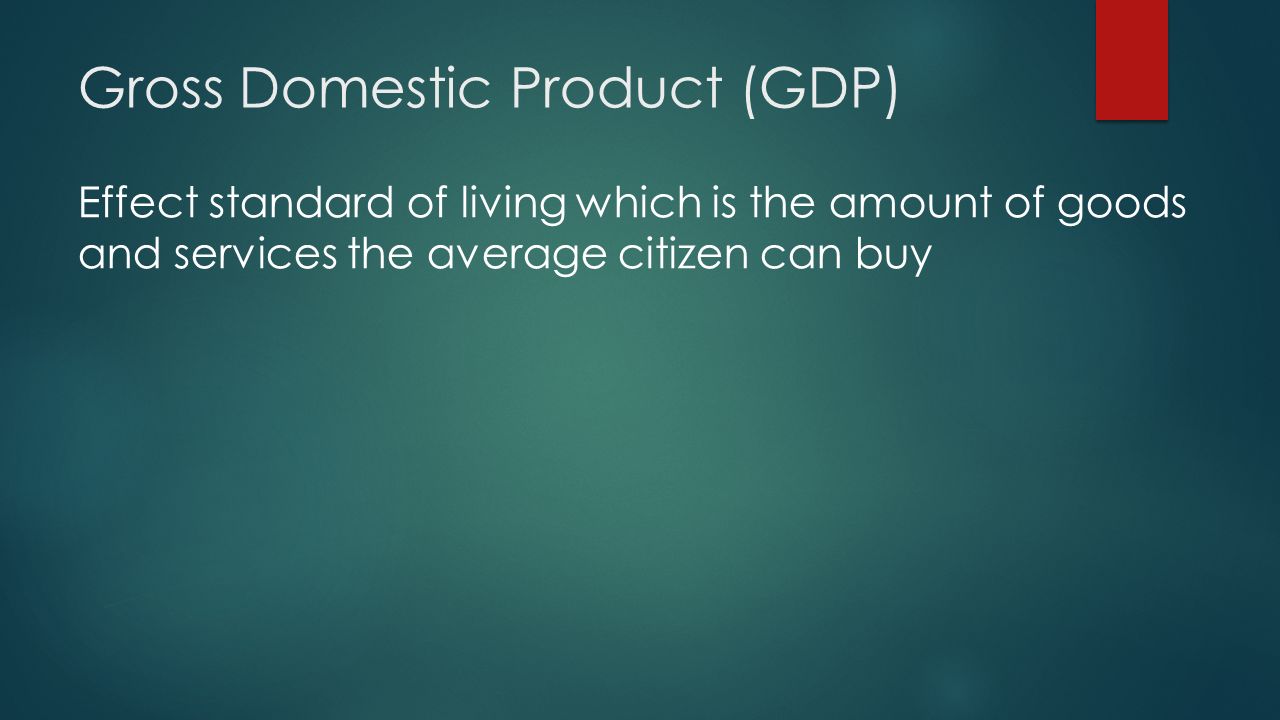 Gross Domestic Product (GDP)

Effect standard of living which is the amount of goods and services the average citizen can buy